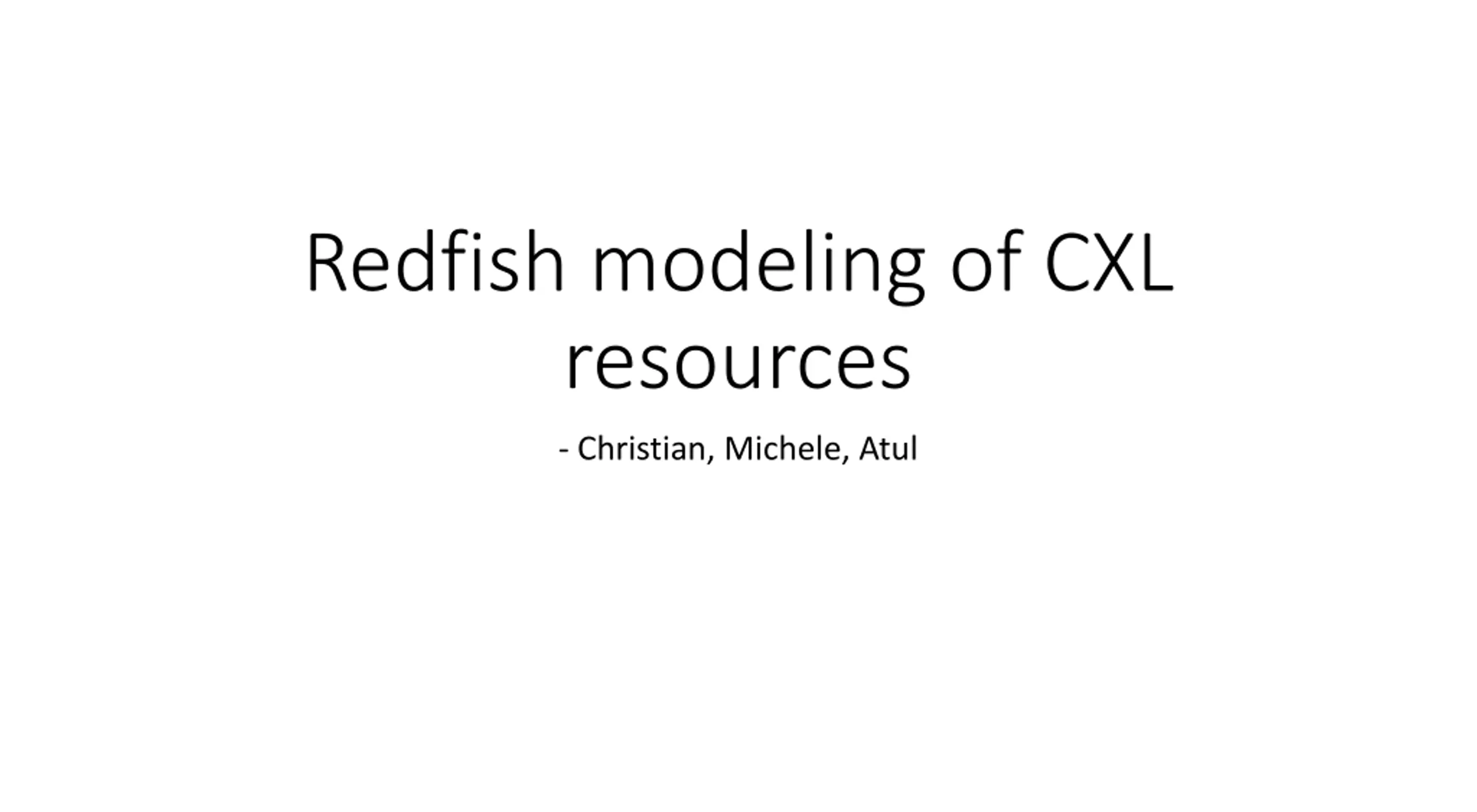 Redfish modeling of CXL resources

- Christian, Michele, Atul